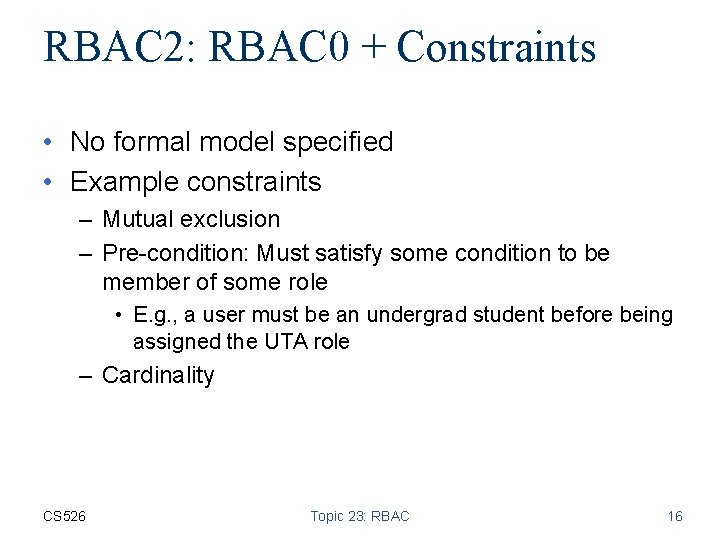 RBAC2: RBAC0 + Constraints

• No formal model specified
• Example constraints
– Mutual exclusion
– Pre-condition: Must satisfy some condition to be member of some role
• E.g., a user must be an undergrad student before being assigned the UTA role
– Cardinality

CS526

Topic 23: RBAC

16